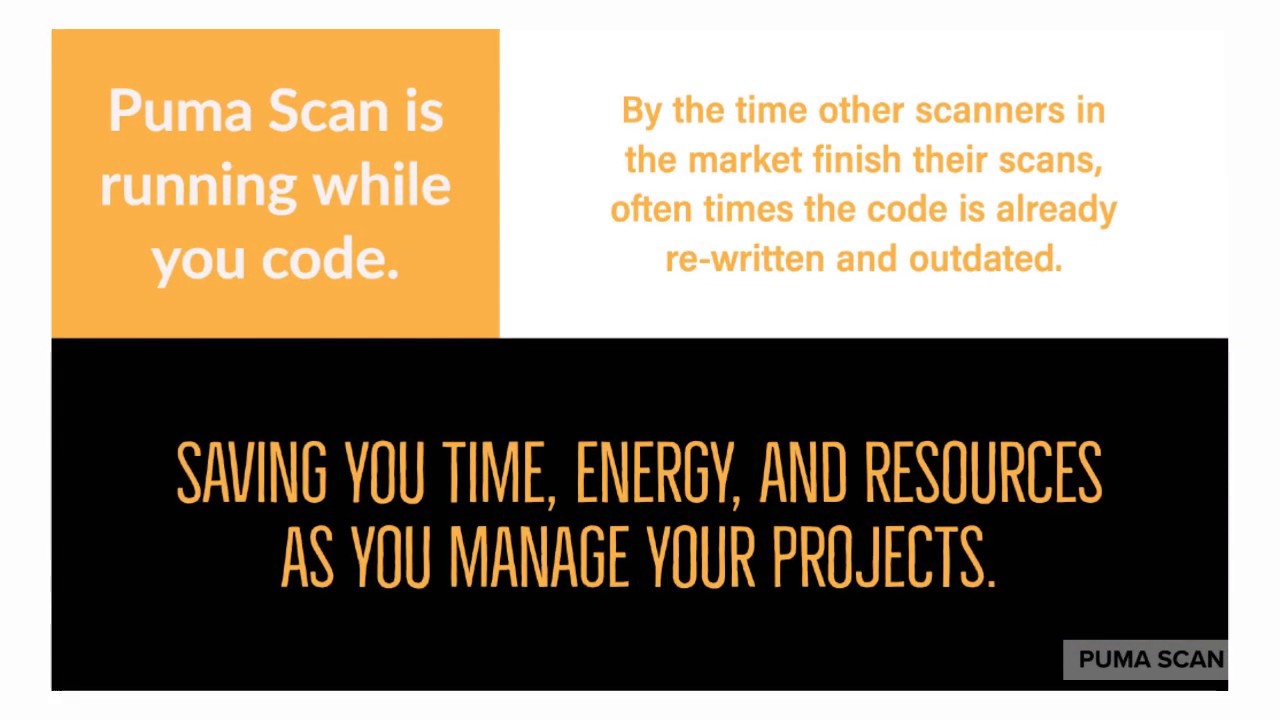 Puma Scan is running while you code.

By the time other scanners in the market finish their scans, often times the code is already re-written and outdated.

SAVING YOU TIME, ENERGY, AND RESOURCES AS YOU MANAGE YOUR PROJECTS.

PUMA SCAN